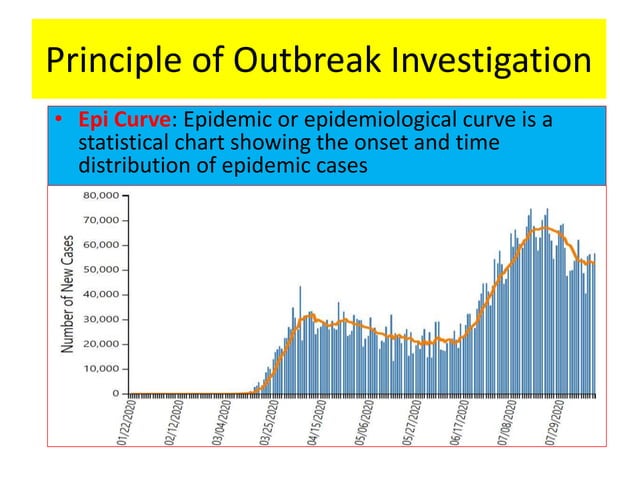 Principle of Outbreak Investigation

• Epi Curve: Epidemic or epidemiological curve is a statistical chart showing the onset and time distribution of epidemic cases

Number of New Cases

80,000
70,000
60,000
50,000
40,000
30,000
20,000
10,000
0

01/22/2020
02/12/2020
03/04/2020
03/25/2020
04/15/2020
05/06/2020
05/27/2020
06/17/2020
07/08/2020
07/29/2020